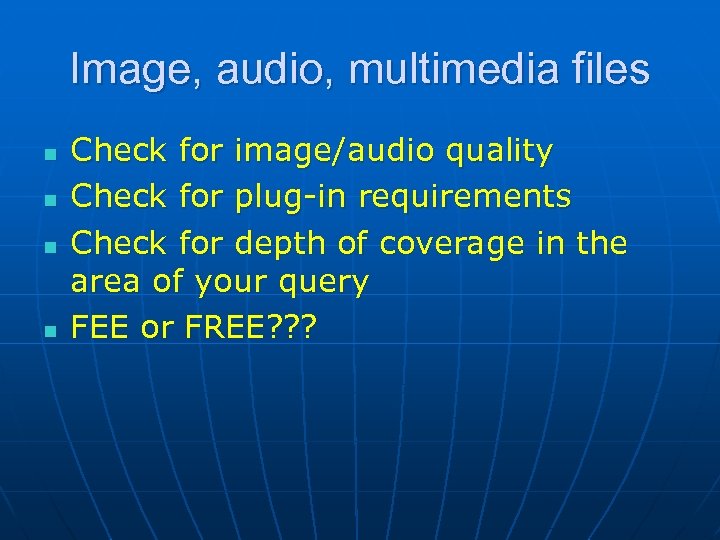 Image, audio, multimedia files

- Check for image/audio quality
- Check for plug-in requirements
- Check for depth of coverage in the area of your query
- FEE or FREE???